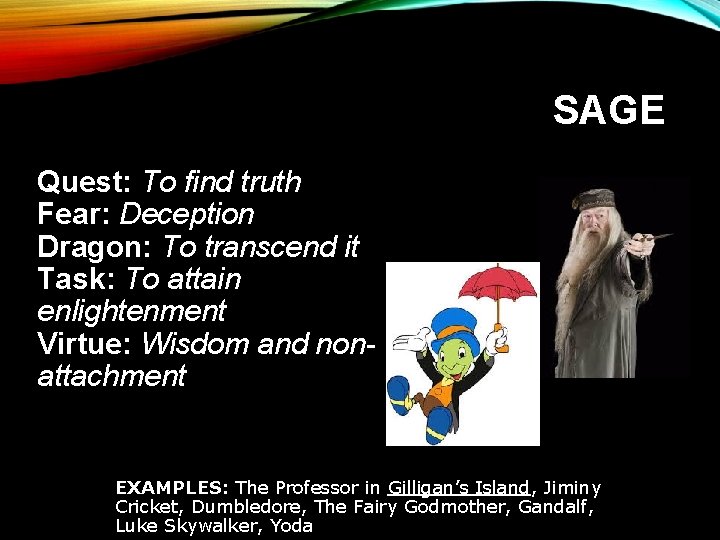 SAGE

Quest: To find truth
Fear: Deception
Dragon: To transcend it
Task: To attain enlightenment
Virtue: Wisdom and non-attachment

EXAMPLES: The Professor in Gilligan's Island, Jiminy Cricket, Dumbledore, The Fairy Godmother, Gandalf, Luke Skywalker, Yoda